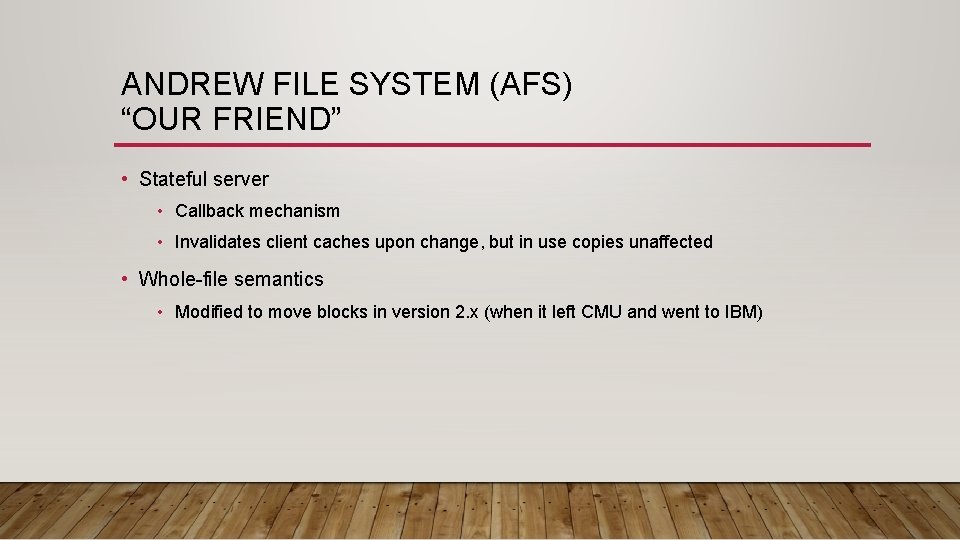 ANDREW FILE SYSTEM (AFS)
“OUR FRIEND”

• Stateful server
  • Callback mechanism
  • Invalidates client caches upon change, but in use copies unaffected
• Whole-file semantics
  • Modified to move blocks in version 2.x (when it left CMU and went to IBM)